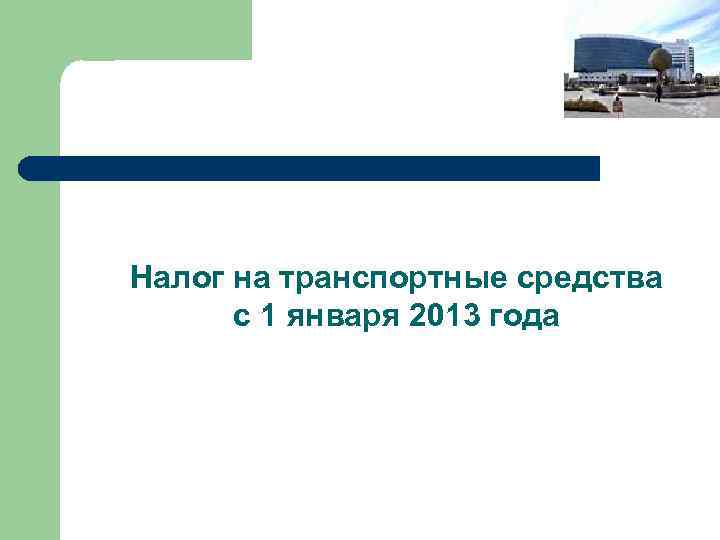 Налог на транспортные средства
с 1 января 2013 года